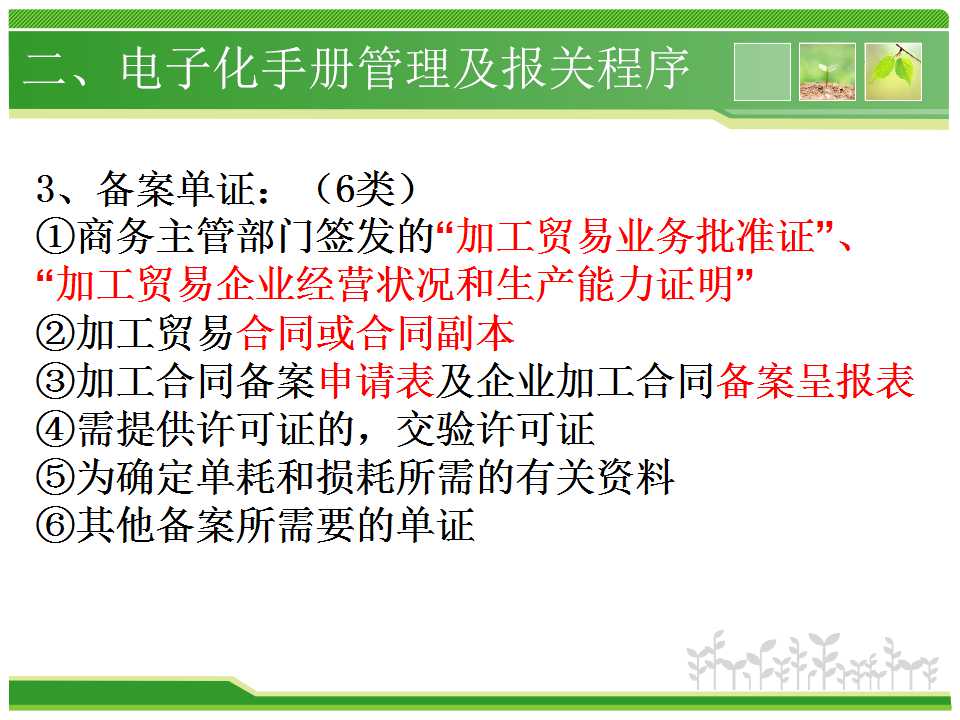 二、电子化手册管理及报关程序

3、备案单证：（6类）
①商务主管部门签发的“加工贸易业务批准证”、“加工贸易企业经营状况和生产能力证明”
②加工贸易合同或合同副本
③加工合同备案申请表及企业加工合同备案呈报表
④需提供许可证的，交验许可证
⑤为确定单耗和损耗所需的有关资料
⑥其他备案所需要的单证